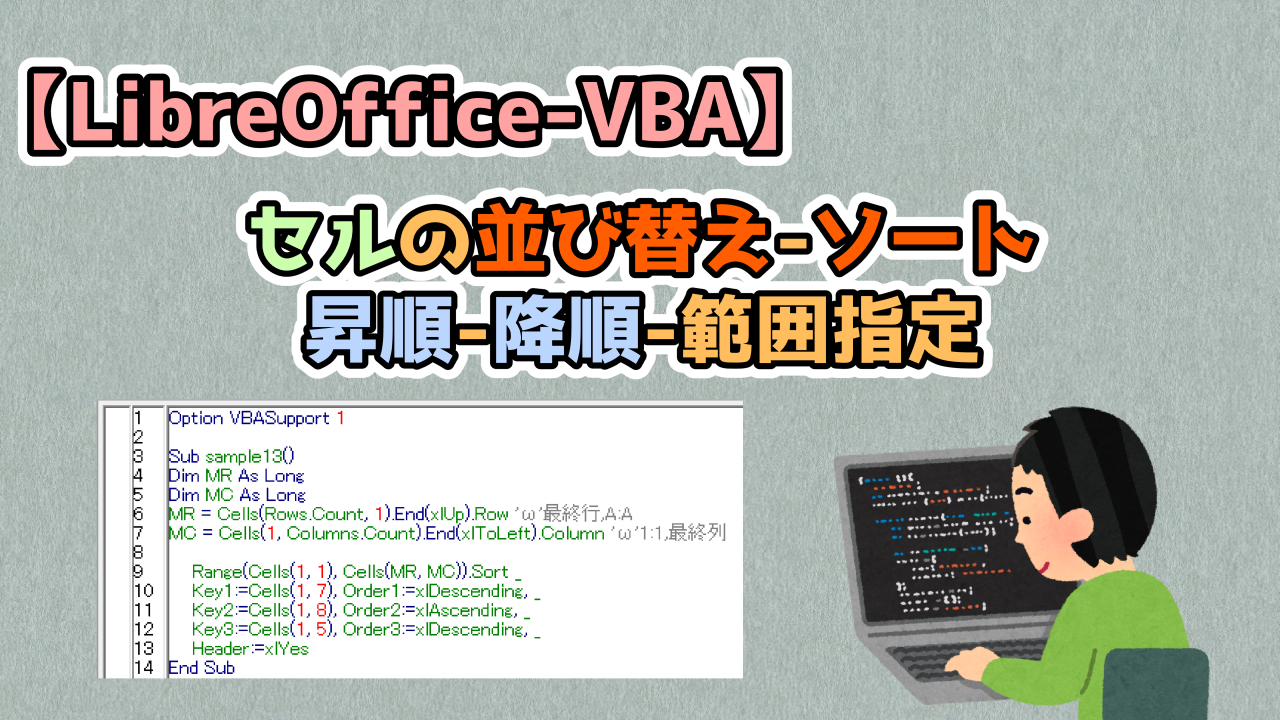 【LibreOffice-VBA】

セルの並び替え-ソート
昇順-降順-範囲指定

1 Option VBASupport 1
2
3 Sub sample13()
4 Dim MR As Long
5 Dim MC As Long
6 MR = Cells(Rows.Count, 1).End(xlUp).Row 'ω'最終行,A:A
7 MC = Cells(1, Columns.Count).End(xlToLeft).Column 'ω'1:1,最終列
8
9 Range(Cells(1, 1), Cells(MR, MC)).Sort _
10 Key1:=Cells(1, 7), Order1:=xlDescending, _
11 Key2:=Cells(1, 8), Order2:=xlAscending, _
12 Key3:=Cells(1, 5), Order3:=xlDescending, _
13 Header:=xlYes
14 End Sub